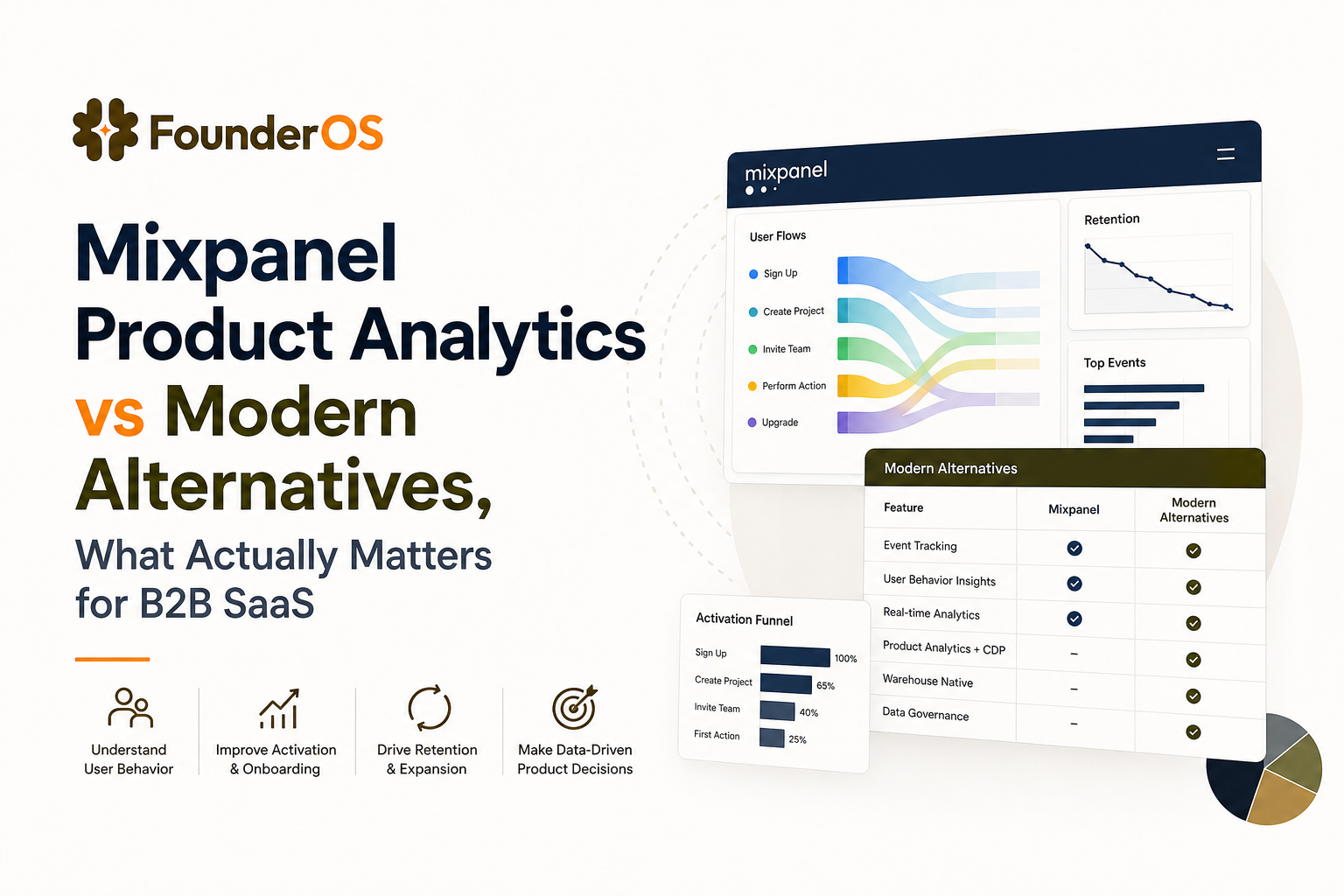 FounderOS

Mixpanel Product Analytics vs Modern Alternatives,

What Actually Matters for B2B SaaS

Understand User Behavior

Improve Activation & Onboarding

Drive Retention & Expansion

Make Data-Driven Product Decisions

mixpanel

User Flows

Sign Up
Create Project
Invite Team
Perform Action
Upgrade

Retention

Top Events

Modern Alternatives

| Feature | Mixpanel | Modern Alternatives |
|---|---|---|
| Event Tracking | ✓ | ✓ |
| User Behavior Insights | ✓ | ✓ |
| Real-time Analytics | ✓ | ✓ |
| Product Analytics + CDP | – | ✓ |
| Warehouse Native | – | ✓ |
| Data Governance | – | ✓ |

Activation Funnel

Sign Up 100%
Create Project 65%
Invite Team 40%
First Action 25%